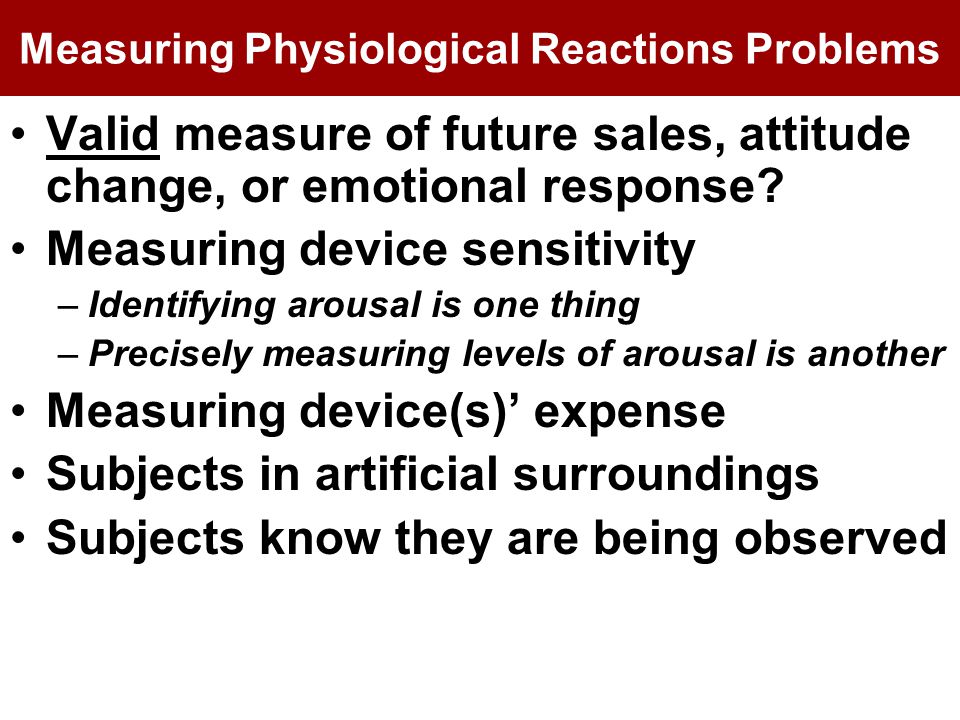 Measuring Physiological Reactions Problems

• Valid measure of future sales, attitude change, or emotional response?
• Measuring device sensitivity
– Identifying arousal is one thing
– Precisely measuring levels of arousal is another
• Measuring device(s)’ expense
• Subjects in artificial surroundings
• Subjects know they are being observed